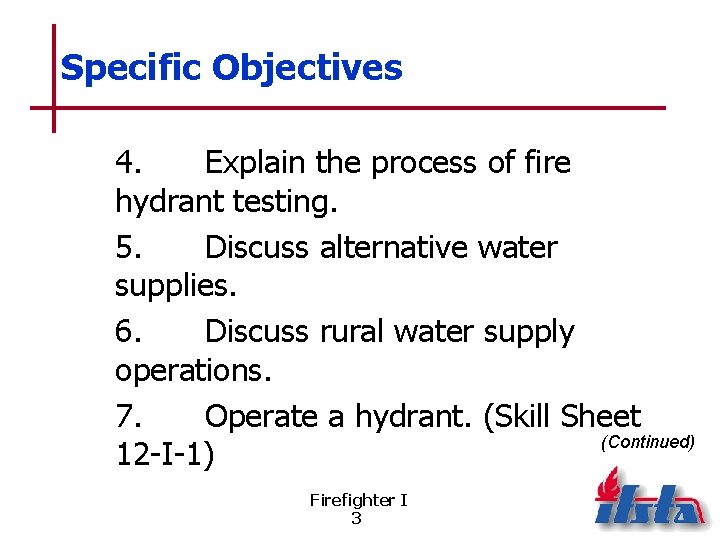 Specific Objectives

4. Explain the process of fire hydrant testing.

5. Discuss alternative water supplies.

6. Discuss rural water supply operations.

7. Operate a hydrant. (Skill Sheet 12-I-1)

(Continued)

Firefighter I
3

ifsta